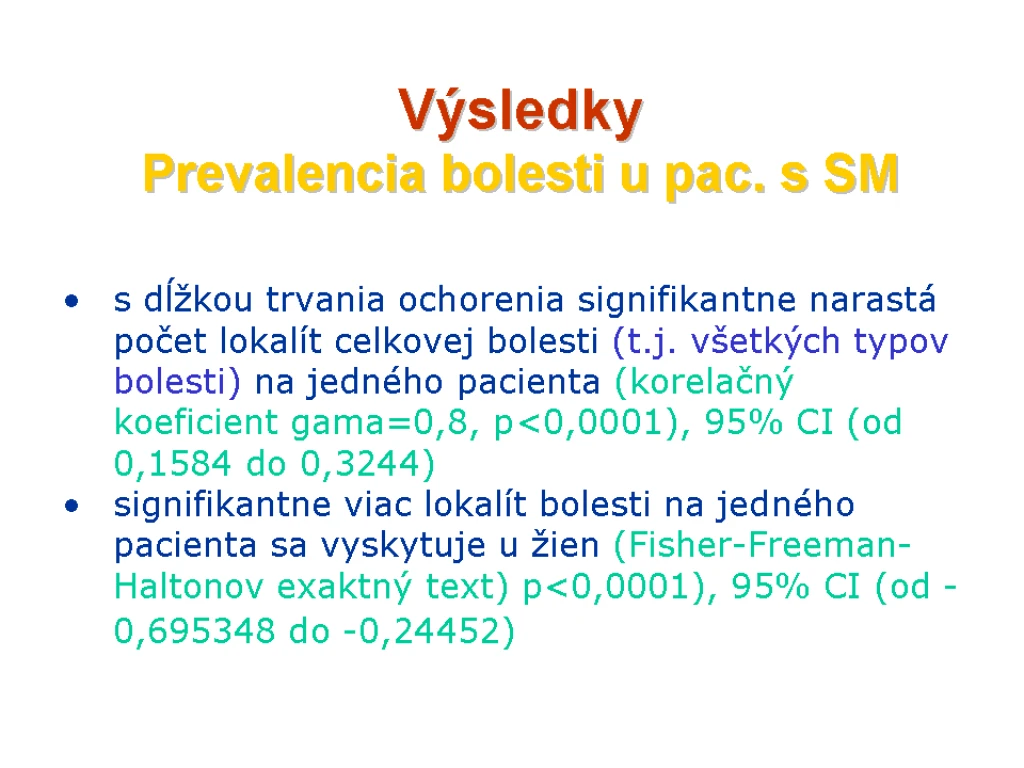 Výsledky
Prevalencia bolesti u pac. s SM

• s dĺžkou trvania ochorenia signifikantne narastá počet lokalít celkovej bolesti (t.j. všetkých typov bolesti) na jedného pacienta (korelačný koeficient gama=0,8, p<0,0001), 95% CI (od 0,1584 do 0,3244)
• signifikantne viac lokalít bolesti na jedného pacienta sa vyskytuje u žien (Fisher-Freeman-Haltonov exaktný text) p<0,0001), 95% CI (od -0,695348 do -0,24452)